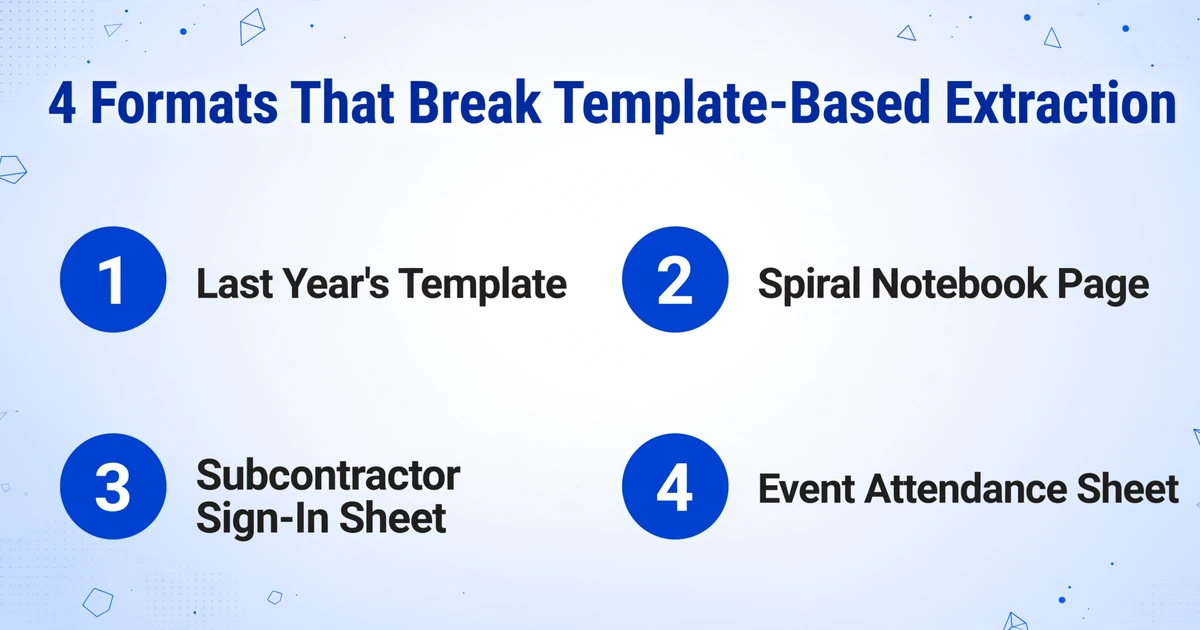 4 Formats That Break Template-Based Extraction

1 Last Year's Template

2 Spiral Notebook Page

3 Subcontractor Sign-In Sheet

4 Event Attendance Sheet